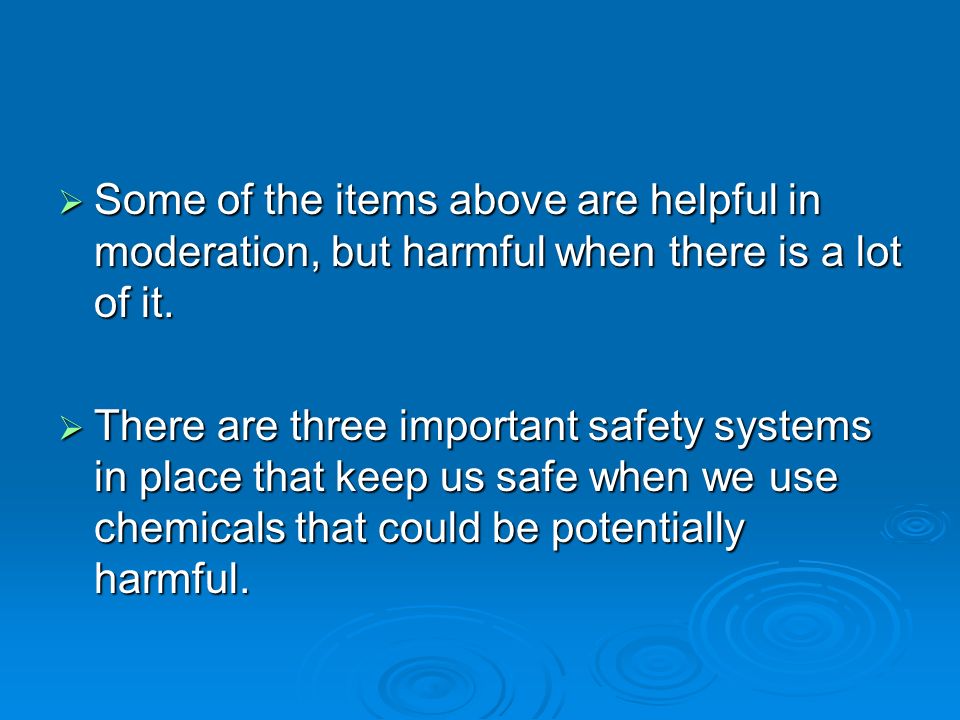 ➢ Some of the items above are helpful in moderation, but harmful when there is a lot of it.

➢ There are three important safety systems in place that keep us safe when we use chemicals that could be potentially harmful.